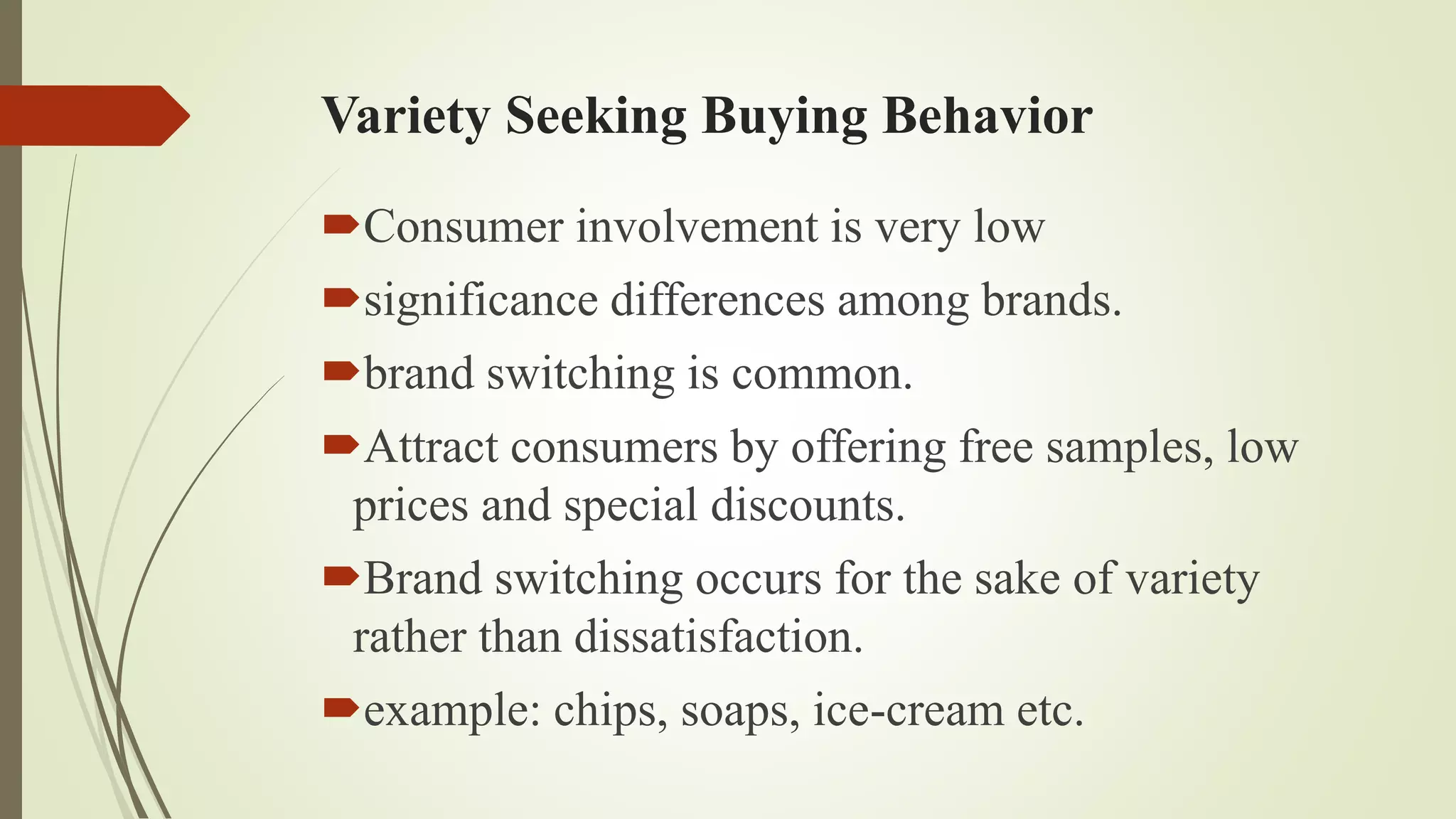 Variety Seeking Buying Behavior

Consumer involvement is very low

significance differences among brands.

brand switching is common.

Attract consumers by offering free samples, low prices and special discounts.

Brand switching occurs for the sake of variety rather than dissatisfaction.

example: chips, soaps, ice-cream etc.